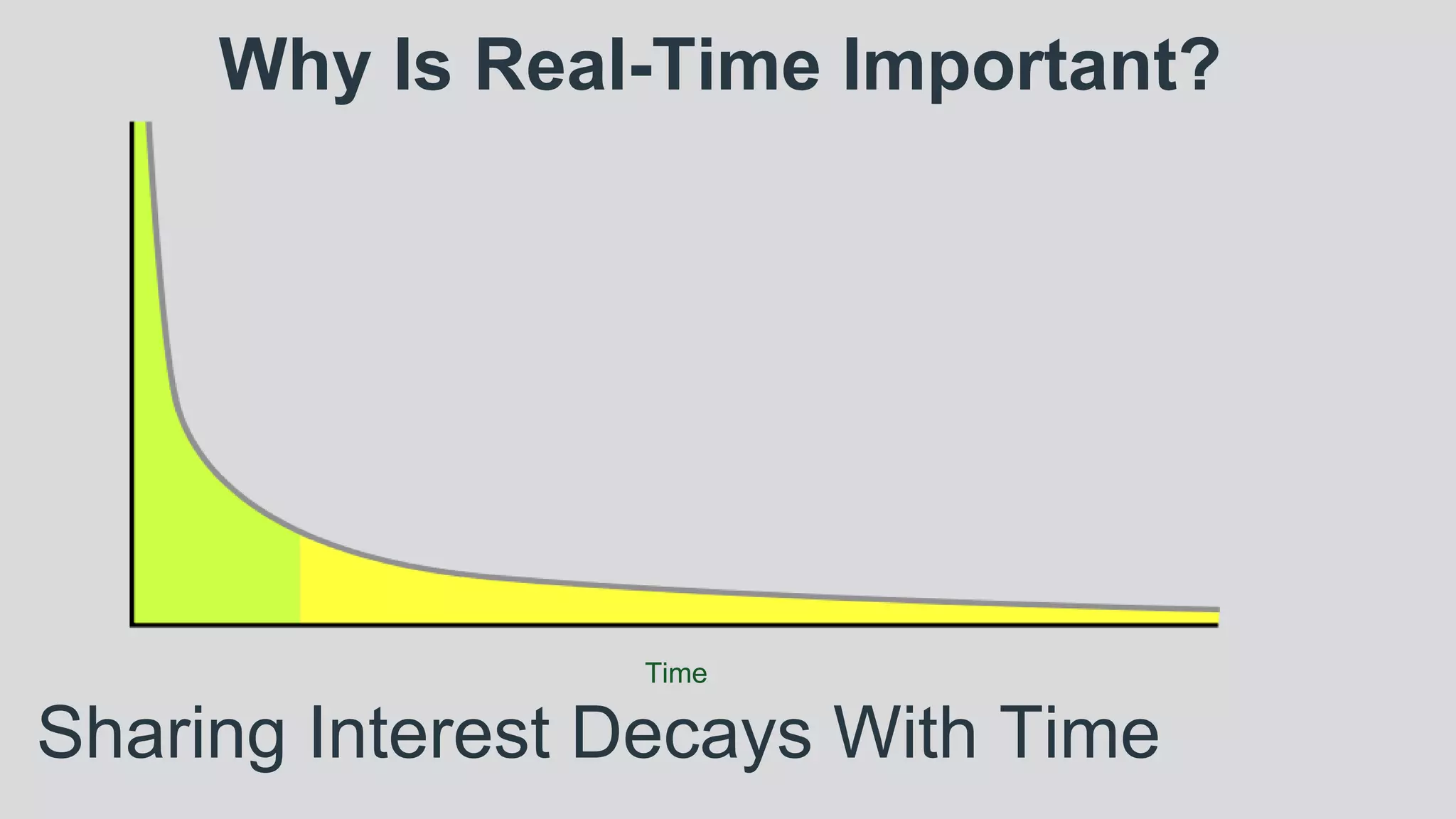 Why Is Real-Time Important?

Time

Sharing Interest Decays With Time